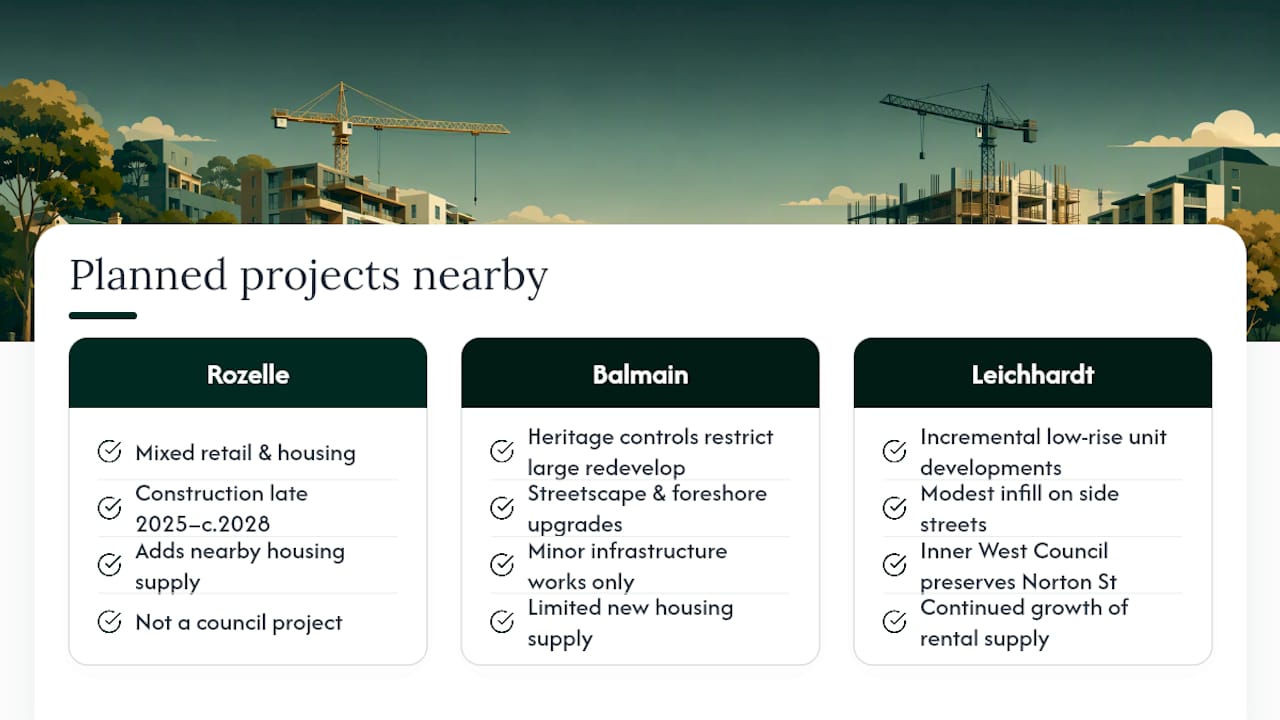 Planned projects nearby

Rozelle

Mixed retail & housing

Construction late 2025–c.2028

Adds nearby housing supply

Not a council project

Balmain

Heritage controls restrict large redevelop

Streetscape & foreshore upgrades

Minor infrastructure works only

Limited new housing supply

Leichhardt

Incremental low-rise unit developments

Modest infill on side streets

Inner West Council preserves Norton St

Continued growth of rental supply